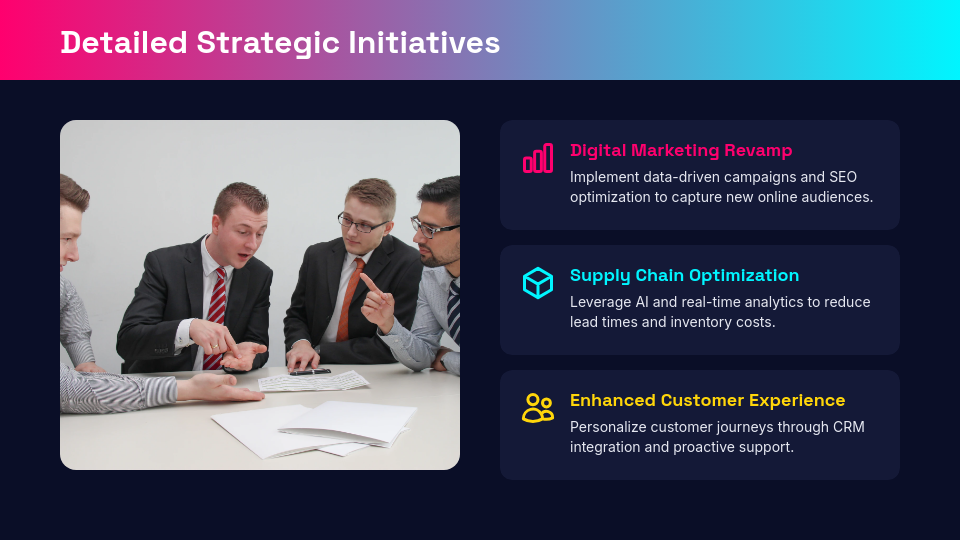 Detailed Strategic Initiatives

Digital Marketing Revamp
Implement data-driven campaigns and SEO optimization to capture new online audiences.

Supply Chain Optimization
Leverage AI and real-time analytics to reduce lead times and inventory costs.

Enhanced Customer Experience
Personalize customer journeys through CRM integration and proactive support.